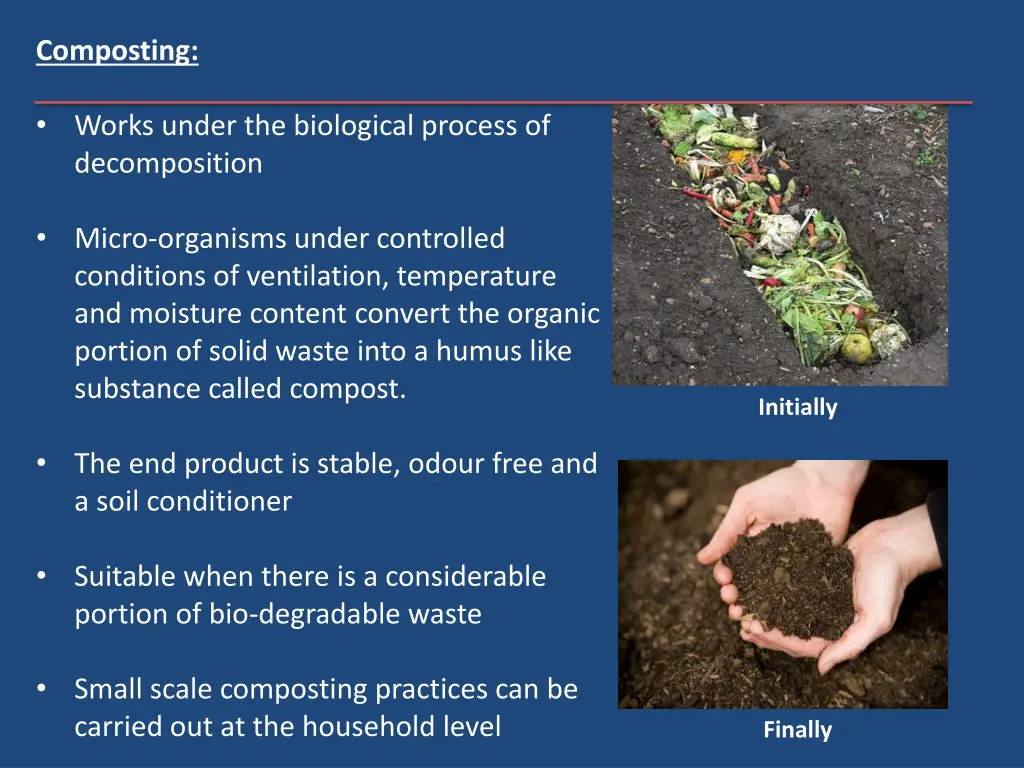 Composting:

• Works under the biological process of decomposition

• Micro-organisms under controlled conditions of ventilation, temperature and moisture content convert the organic portion of solid waste into a humus like substance called compost.

• The end product is stable, odour free and a soil conditioner

• Suitable when there is a considerable portion of bio-degradable waste

• Small scale composting practices can be carried out at the household level

Initially

Finally